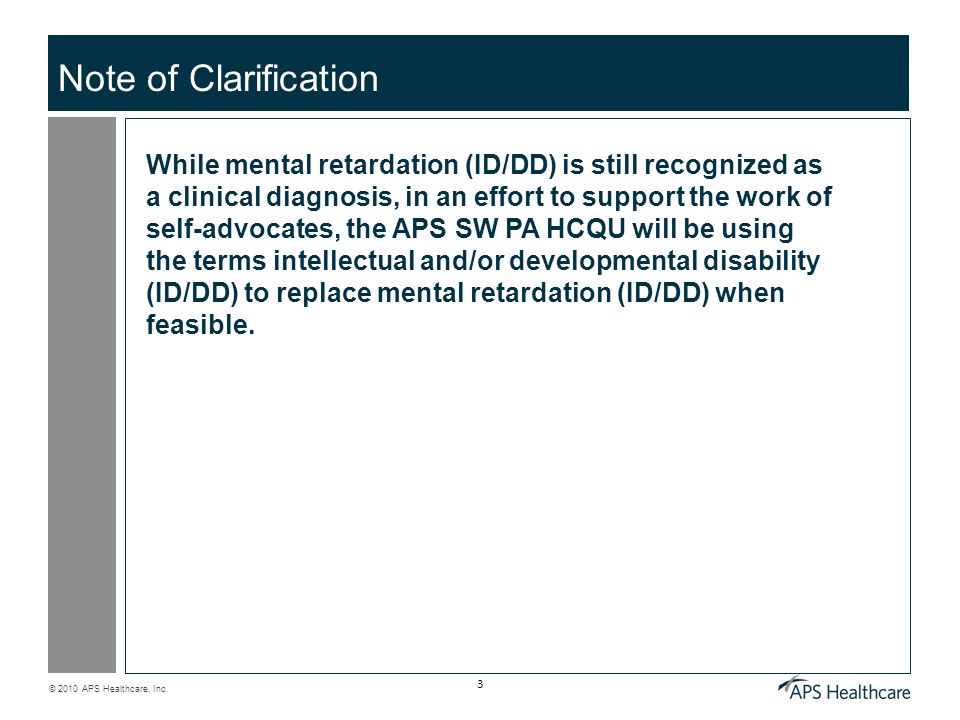 Note of Clarification

While mental retardation (ID/DD) is still recognized as a clinical diagnosis, in an effort to support the work of self-advocates, the APS SW PA HCQU will be using the terms intellectual and/or developmental disability (ID/DD) to replace mental retardation (ID/DD) when feasible.

© 2010 APS Healthcare, Inc.

3

APS Healthcare